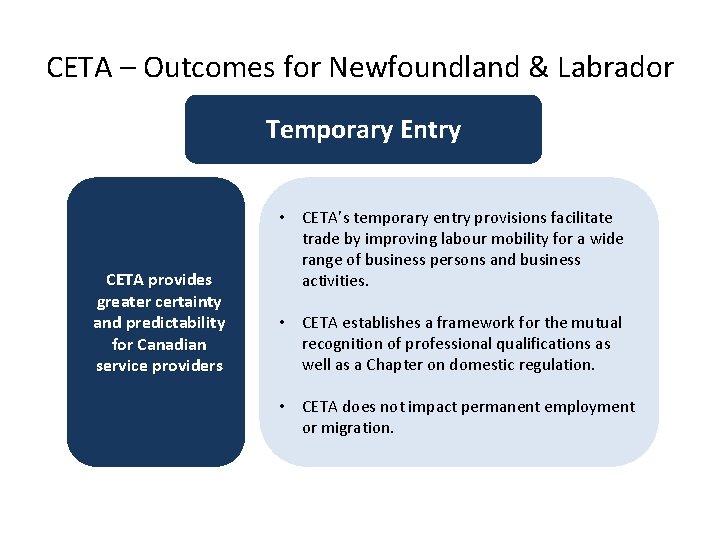 CETA – Outcomes for Newfoundland & Labrador

Temporary Entry

CETA provides greater certainty and predictability for Canadian service providers

• CETA's temporary entry provisions facilitate trade by improving labour mobility for a wide range of business persons and business activities.

• CETA establishes a framework for the mutual recognition of professional qualifications as well as a Chapter on domestic regulation.

• CETA does not impact permanent employment or migration.